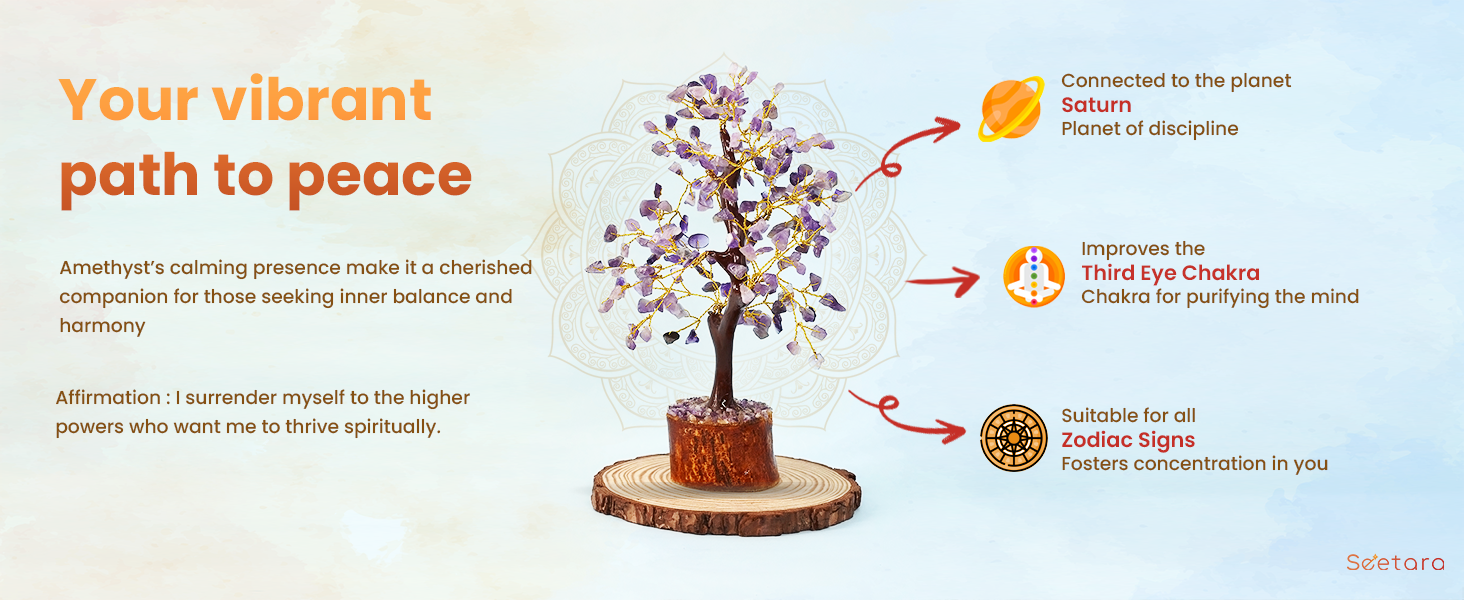 Your vibrant path to peace

Amethyst's calming presence make it a cherished companion for those seeking inner balance and harmony

Affirmation : I surrender myself to the higher powers who want me to thrive spiritually.

Connected to the planet
Saturn
Planet of discipline

Improves the
Third Eye Chakra
Chakra for purifying the mind

Suitable for all
Zodiac Signs
Fosters concentration in you

Seetara